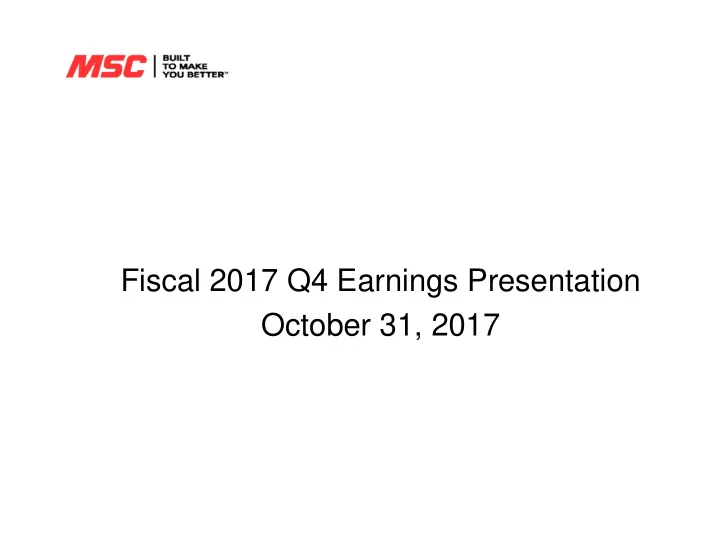 MSC | BUILT TO MAKE YOU BETTER™

Fiscal 2017 Q4 Earnings Presentation
October 31, 2017